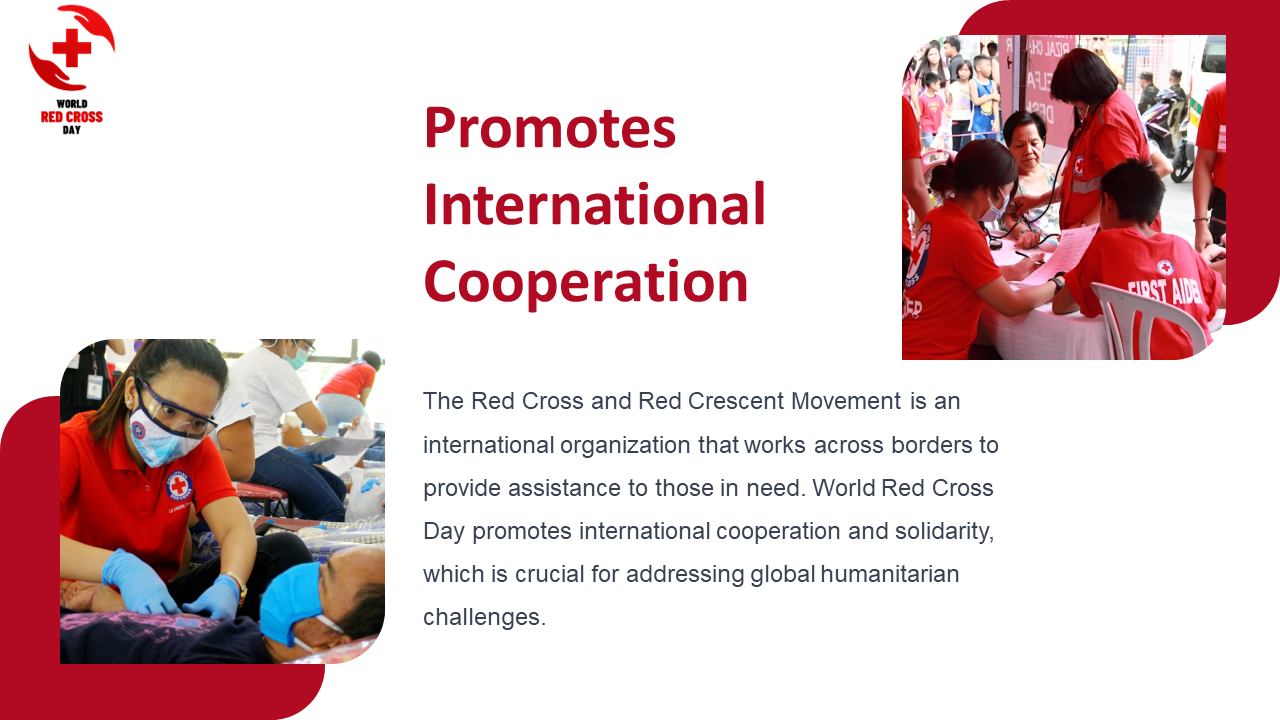 WORLD
RED CROSS
DAY

Promotes International Cooperation

FIRST AIDER

The Red Cross and Red Crescent Movement is an international organization that works across borders to provide assistance to those in need. World Red Cross Day promotes international cooperation and solidarity, which is crucial for addressing global humanitarian challenges.